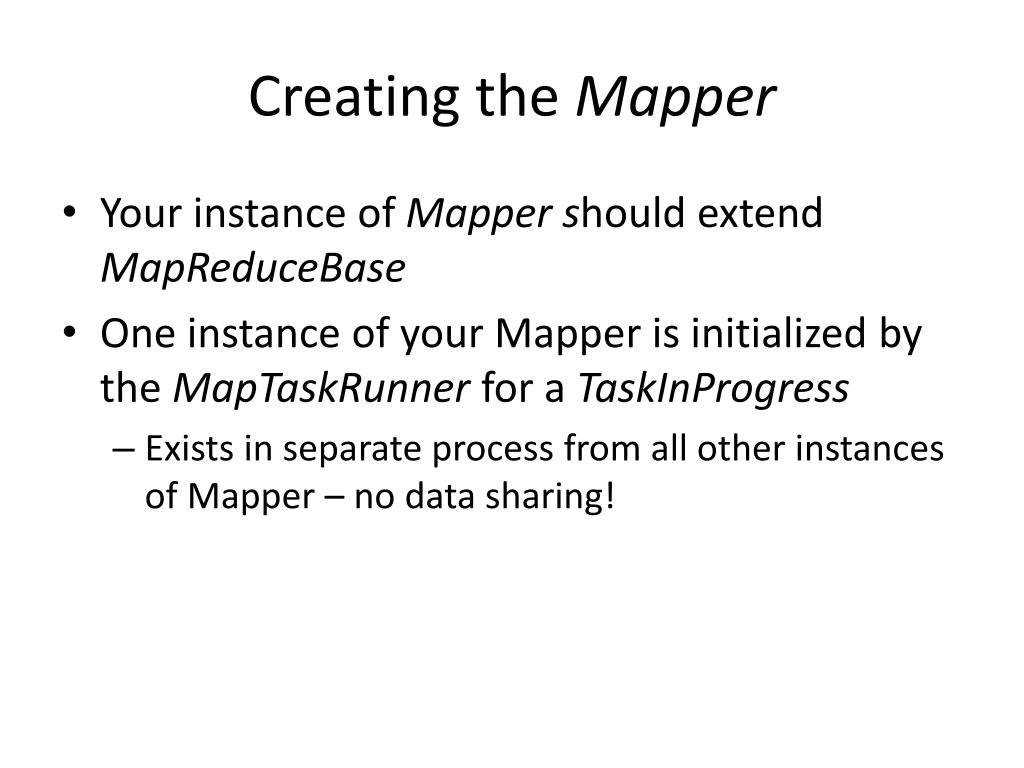 Creating the Mapper

• Your instance of Mapper should extend MapReduceBase
• One instance of your Mapper is initialized by the MapTaskRunner for a TaskInProgress
– Exists in separate process from all other instances of Mapper – no data sharing!